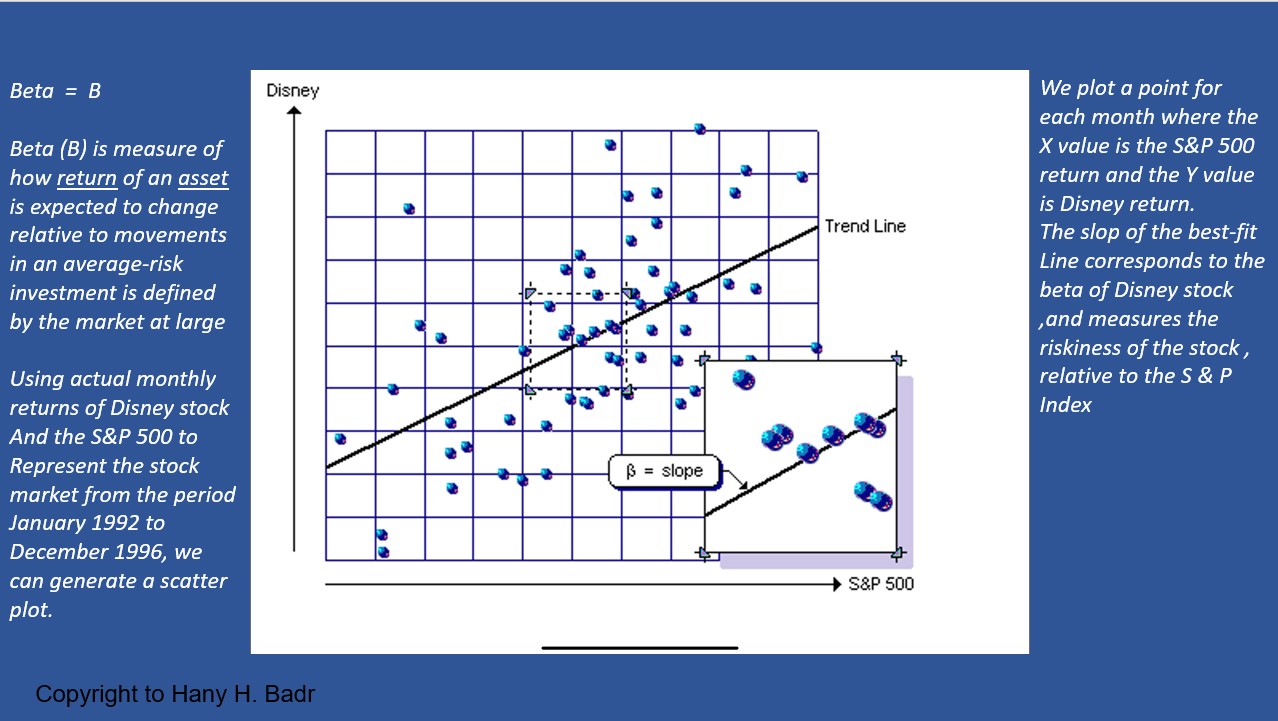 Beta = B

Beta (B) is measure of how return of an asset is expected to change relative to movements in an average-risk investment is defined by the market at large

Using actual monthly returns of Disney stock And the S&P 500 to Represent the stock market from the period January 1992 to December 1996, we can generate a scatter plot.

Disney

Trend Line

β = slope

S&P 500

We plot a point for each month where the X value is the S&P 500 return and the Y value is Disney return.
The slop of the best-fit Line corresponds to the beta of Disney stock ,and measures the riskiness of the stock , relative to the S & P Index

Copyright to Hany H. Badr